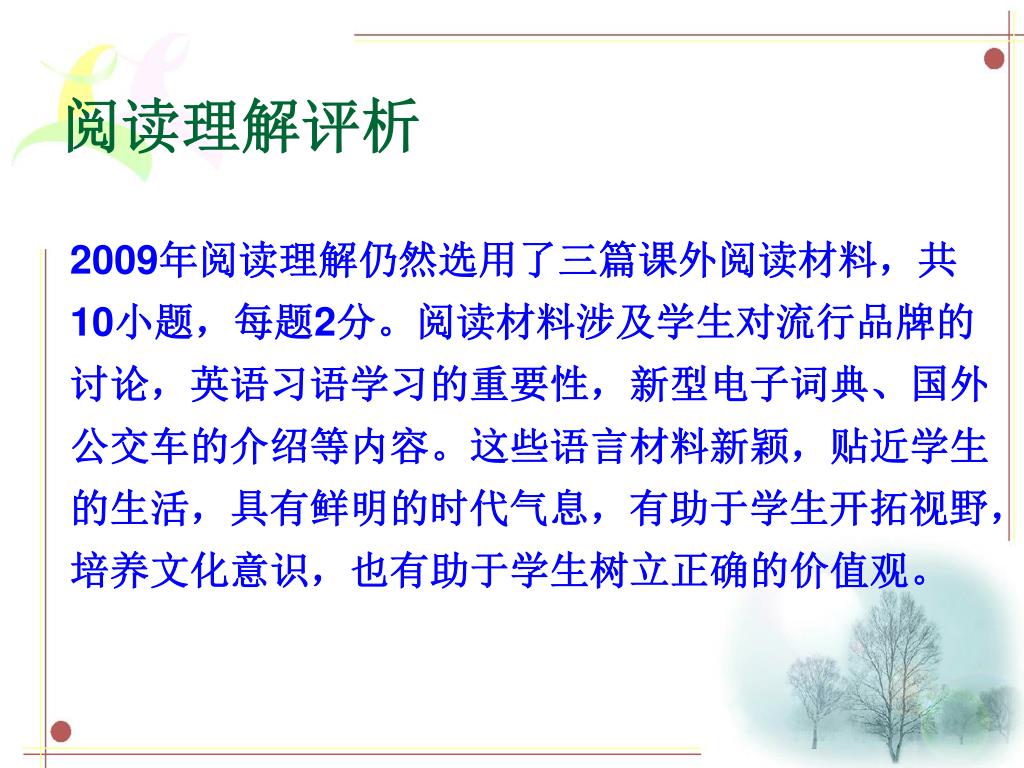 阅读理解评析

2009年阅读理解仍然选用了三篇课外阅读材料，共10小题，每题2分。阅读材料涉及学生对流行品牌的讨论，英语习语学习的重要性，新型电子词典、国外公交车的介绍等内容。这些语言材料新颖，贴近学生的生活，具有鲜明的时代气息，有助于学生开拓视野，培养文化意识，也有助于学生树立正确的价值观。